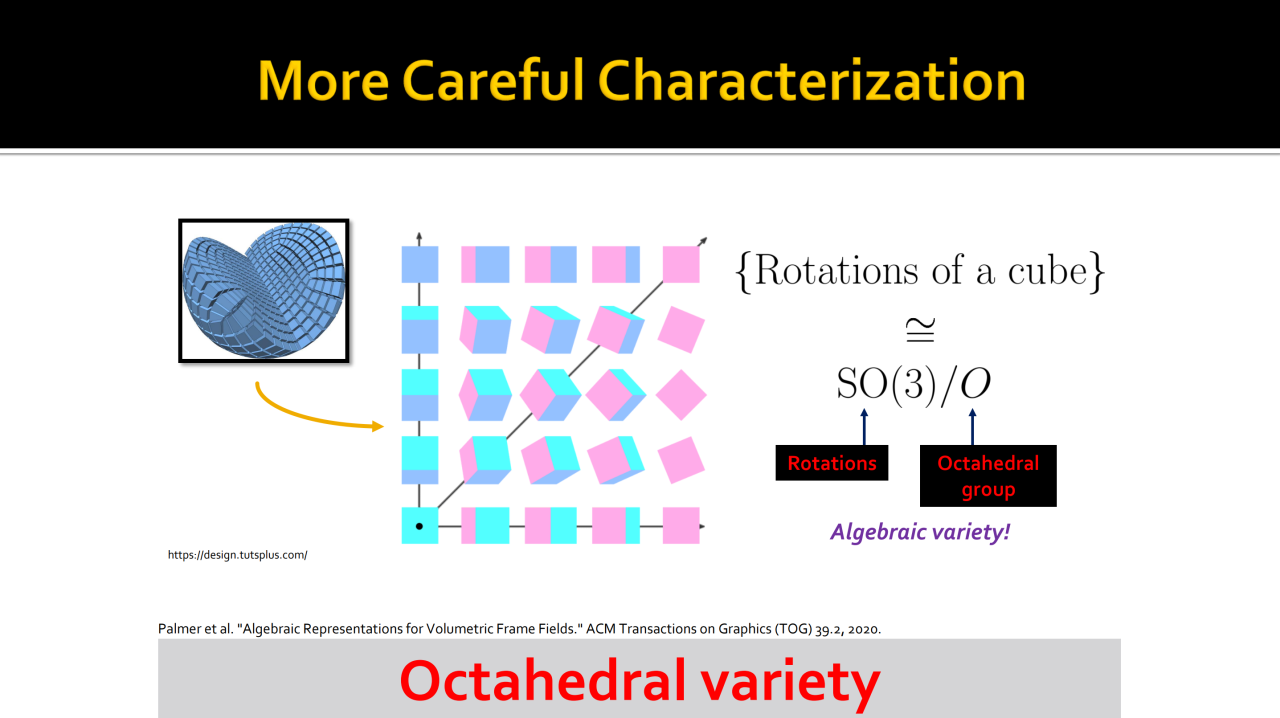 More Careful Characterization

$\{\text{Rotations of a cube}\}$
$\cong$
$\mathrm{SO}(3)/O$

Rotations

Octahedral group

Algebraic variety!

https://design.tutsplus.com/

Palmer et al. "Algebraic Representations for Volumetric Frame Fields." ACM Transactions on Graphics (TOG) 39.2, 2020.

Octahedral variety